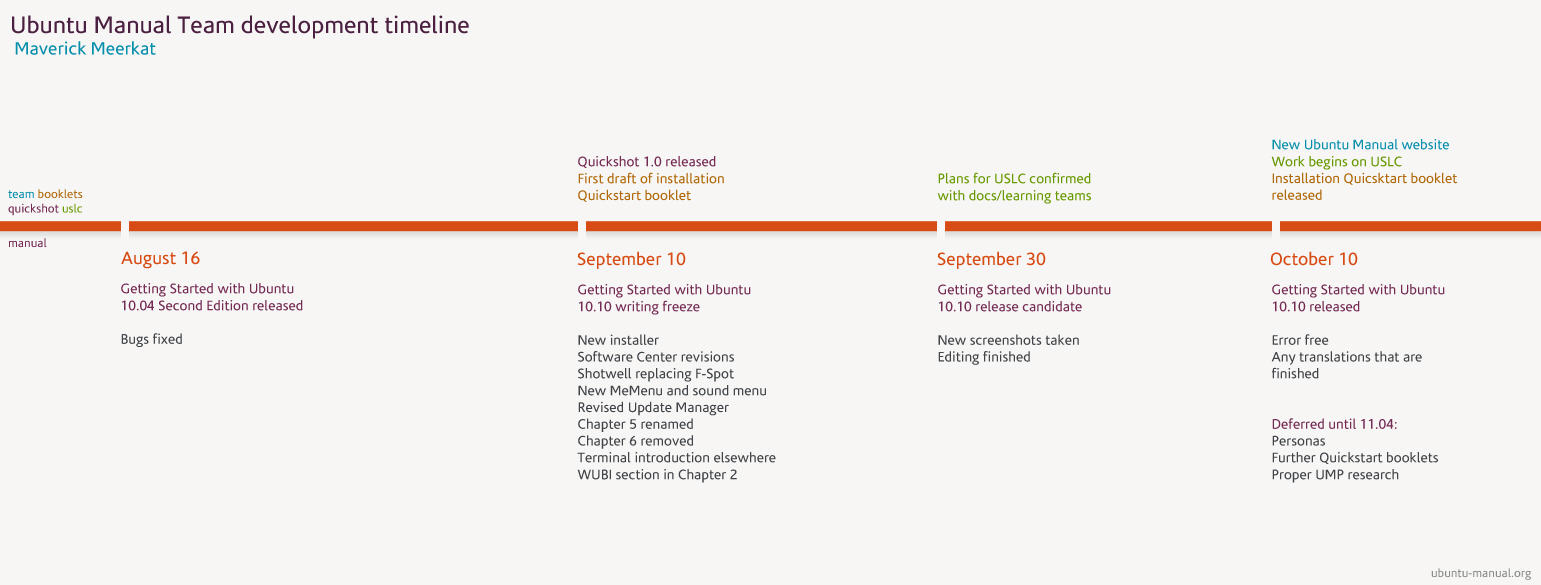 Ubuntu Manual Team development timeline
Maverick Meerkat

team booklets
quickshot uslc

manual

August 16

Getting Started with Ubuntu 10.04 Second Edition released

Bugs fixed

Quickshot 1.0 released
First draft of installation Quickstart booklet

September 10

Getting Started with Ubuntu 10.10 writing freeze

New installer
Software Center revisions
Shotwell replacing F-Spot
New MeMenu and sound menu
Revised Update Manager
Chapter 5 renamed
Chapter 6 removed
Terminal introduction elsewhere
WUBI section in Chapter 2

Plans for USLC confirmed with docs/learning teams

September 30

Getting Started with Ubuntu 10.10 release candidate

New screenshots taken
Editing finished

New Ubuntu Manual website
Work begins on USLC
Installation Quicsktart booklet released

October 10

Getting Started with Ubuntu 10.10 released

Error free
Any translations that are finished

Deferred until 11.04:
Personas
Further Quickstart booklets
Proper UMP research

ubuntu-manual.org